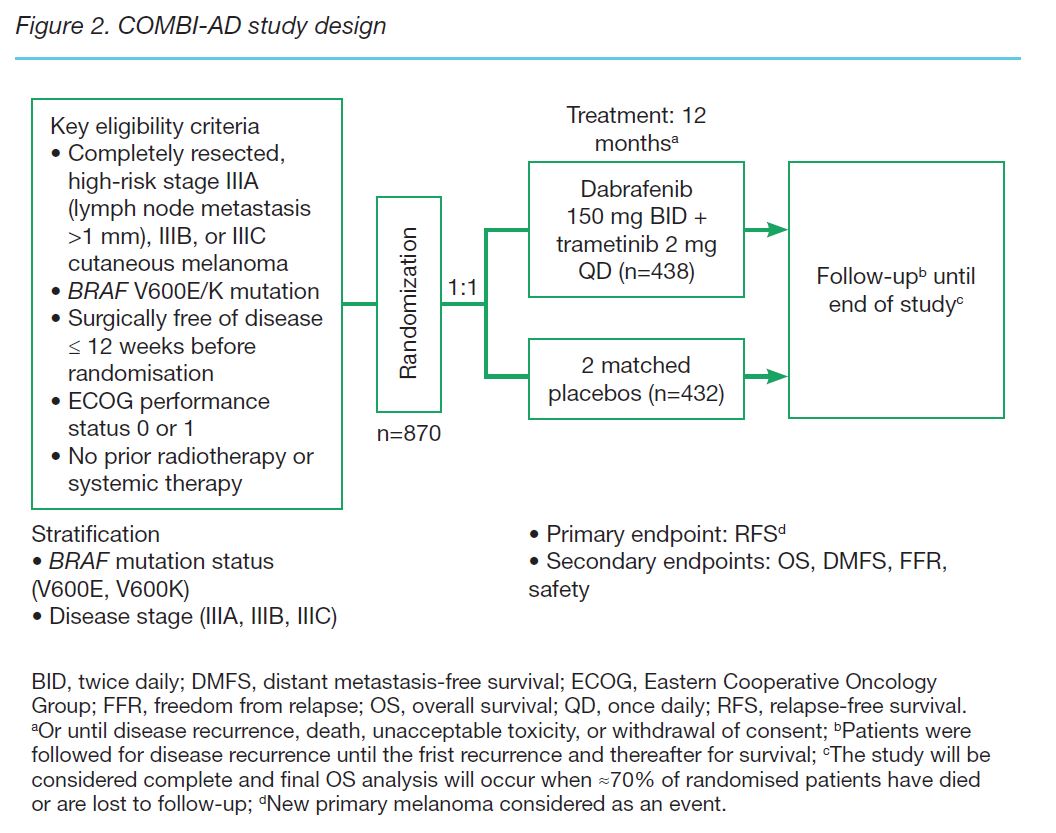 Figure 2. COMBI-AD study design

Key eligibility criteria
• Completely resected, high-risk stage IIIA (lymph node metastasis >1 mm), IIIB, or IIIC cutaneous melanoma
• BRAF V600E/K mutation
• Surgically free of disease ≤ 12 weeks before randomisation
• ECOG performance status 0 or 1
• No prior radiotherapy or systemic therapy

Randomization

n=870

1:1

Treatment: 12 months$^a$

Dabrafenib 150 mg BID + trametinib 2 mg QD (n=438)

2 matched placebos (n=432)

Follow-up$^b$ until end of study$^c$

Stratification
• BRAF mutation status (V600E, V600K)
• Disease stage (IIIA, IIIB, IIIC)

• Primary endpoint: RFS$^d$
• Secondary endpoints: OS, DMFS, FFR, safety

BID, twice daily; DMFS, distant metastasis-free survival; ECOG, Eastern Cooperative Oncology Group; FFR, freedom from relapse; OS, overall survival; QD, once daily; RFS, relapse-free survival. $^a$Or until disease recurrence, death, unacceptable toxicity, or withdrawal of consent; $^b$Patients were followed for disease recurrence until the frist recurrence and thereafter for survival; $^c$The study will be considered complete and final OS analysis will occur when ≈70% of randomised patients have died or are lost to follow-up; $^d$New primary melanoma considered as an event.